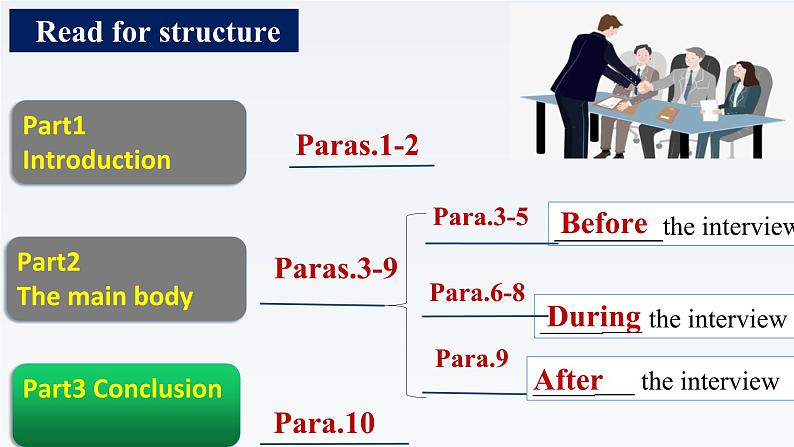 Read for structure

Part1
Introduction

Paras.1-2

Part2
The main body

Paras.3-9

Para.3-5
Before the interview

Para.6-8
During the interview

Para.9
After the interview

Part3 Conclusion

Para.10